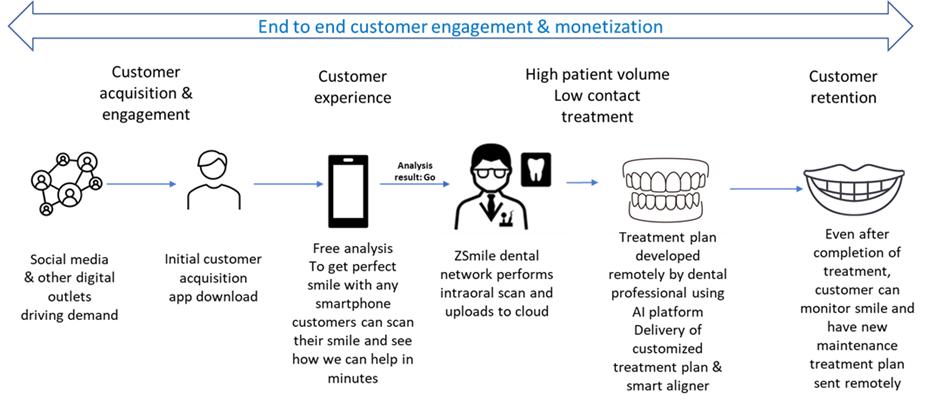 End to end customer engagement & monetization

Customer acquisition & engagement

Customer experience

High patient volume Low contact treatment

Customer retention

Analysis result: Go

Social media & other digital outlets driving demand

Initial customer acquisition app download

Free analysis To get perfect smile with any smartphone customers can scan their smile and see how we can help in minutes

ZSmile dental network performs intraoral scan and uploads to cloud

Treatment plan developed remotely by dental professional using AI platform Delivery of customized treatment plan & smart aligner

Even after completion of treatment, customer can monitor smile and have new maintenance treatment plan sent remotely